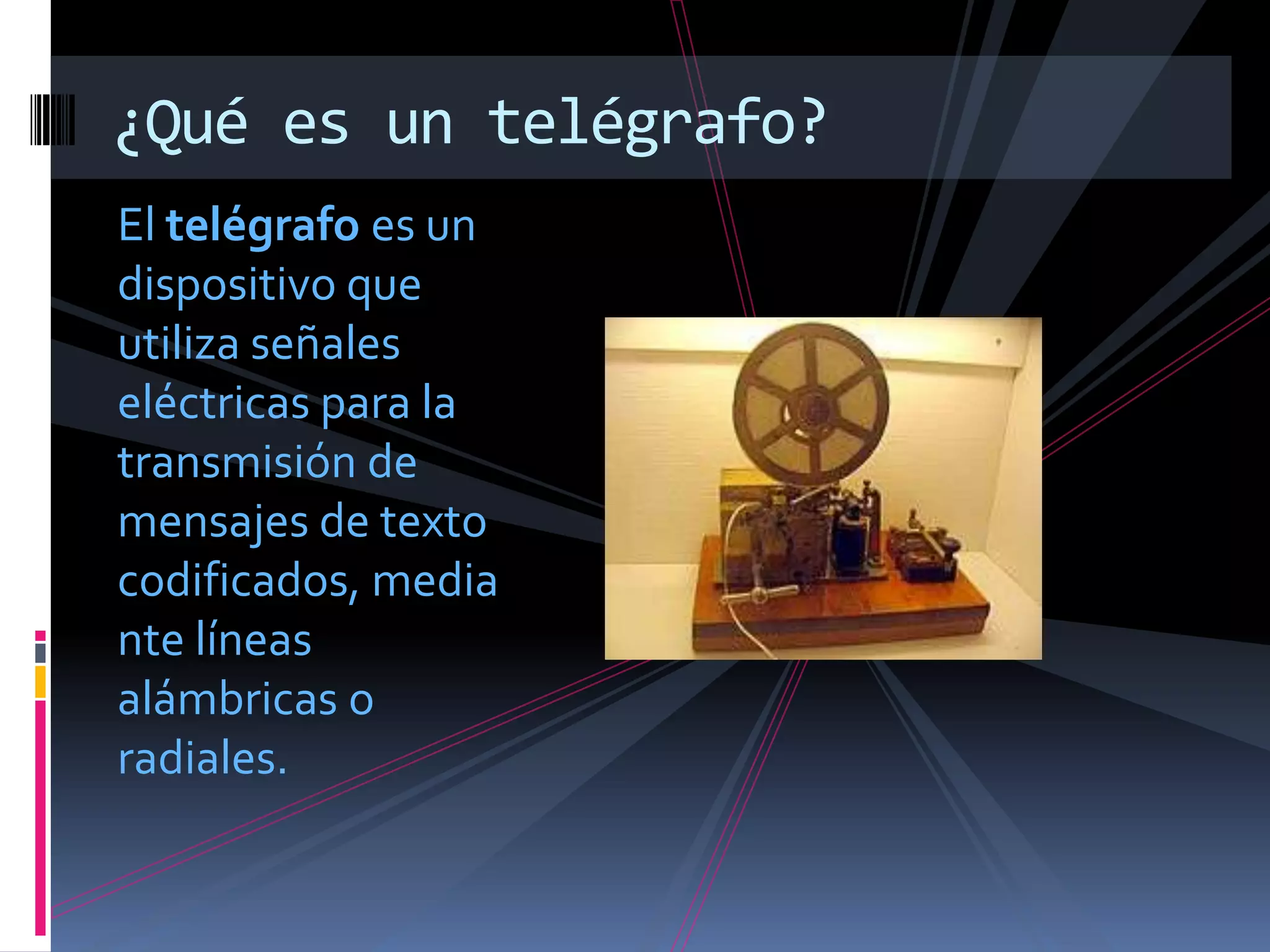 ¿Qué es un telégrafo?

El telégrafo es un dispositivo que utiliza señales eléctricas para la transmisión de mensajes de texto codificados, media nte líneas alámbricas o radiales.